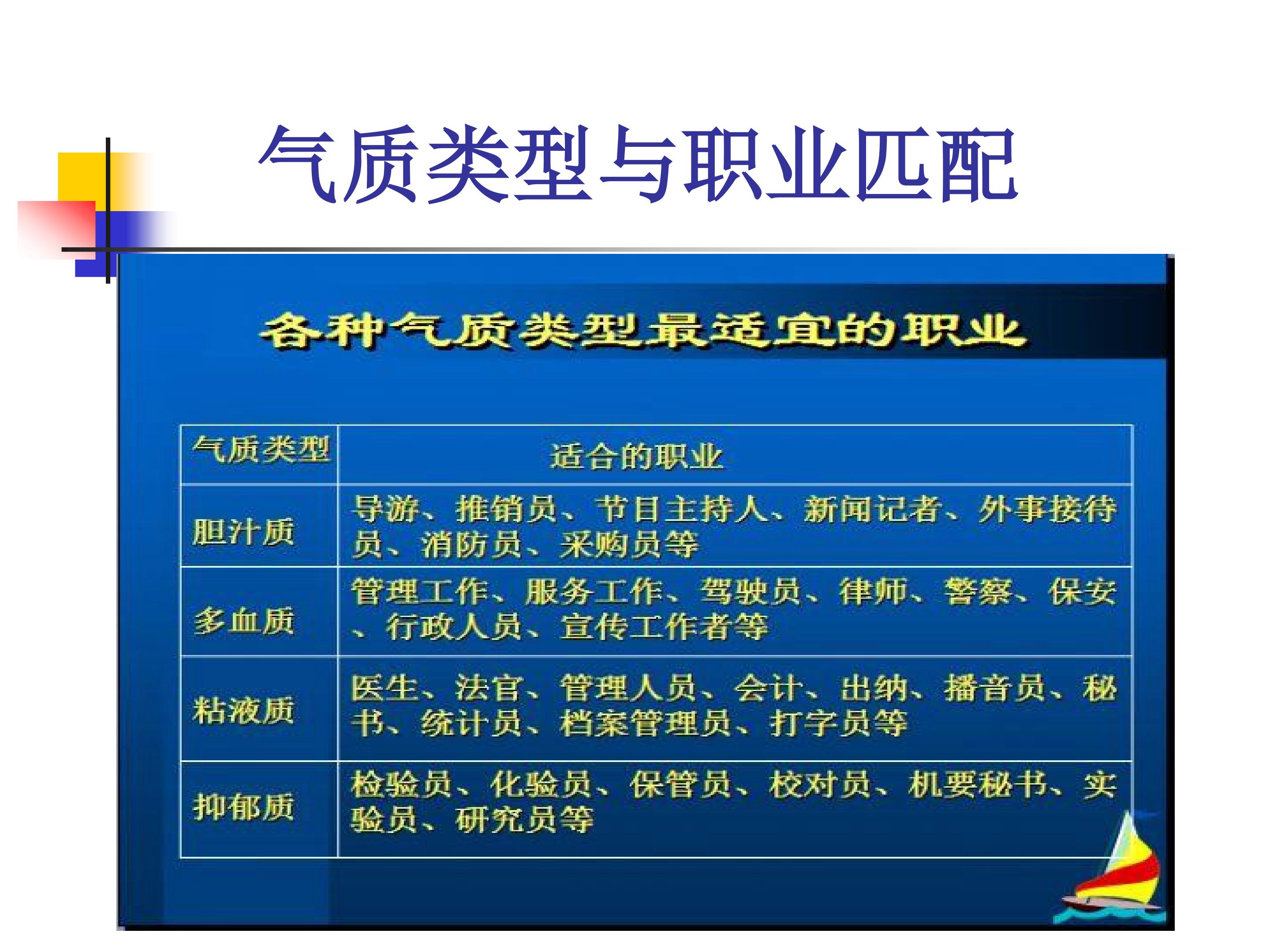 气质类型与职业匹配

各种气质类型最适宜的职业

| 气质类型 | 适合的职业 |
|---|---|
| 胆汁质 | 导游、推销员、节目主持人、新闻记者、外事接待员、消防员、采购员等 |
| 多血质 | 管理工作、服务工作、驾驶员、律师、警察、保安、行政人员、宣传工作者等 |
| 粘液质 | 医生、法官、管理人员、会计、出纳、播音员、秘书、统计员、档案管理员、打字员等 |
| 抑郁质 | 检验员、化验员、保管员、校对员、机要秘书、实验员、研究员等 |